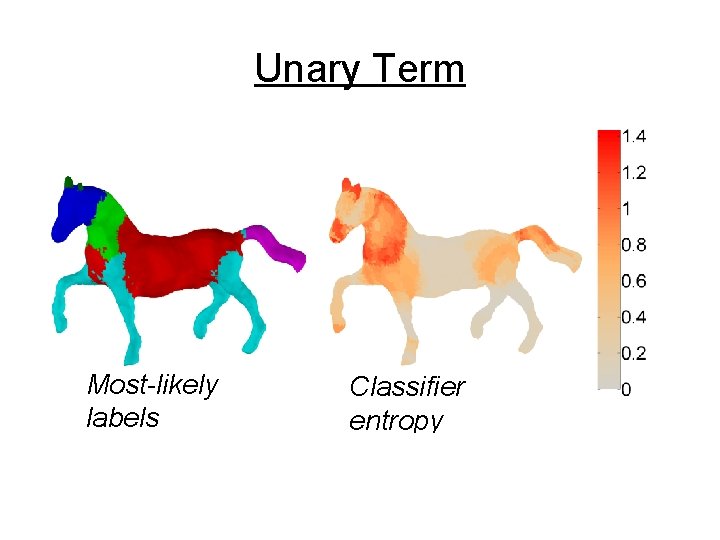 Unary Term

1.4
1.2
1
0.8
0.6
0.4
0.2
0

Most-likely labels

Classifier entropy